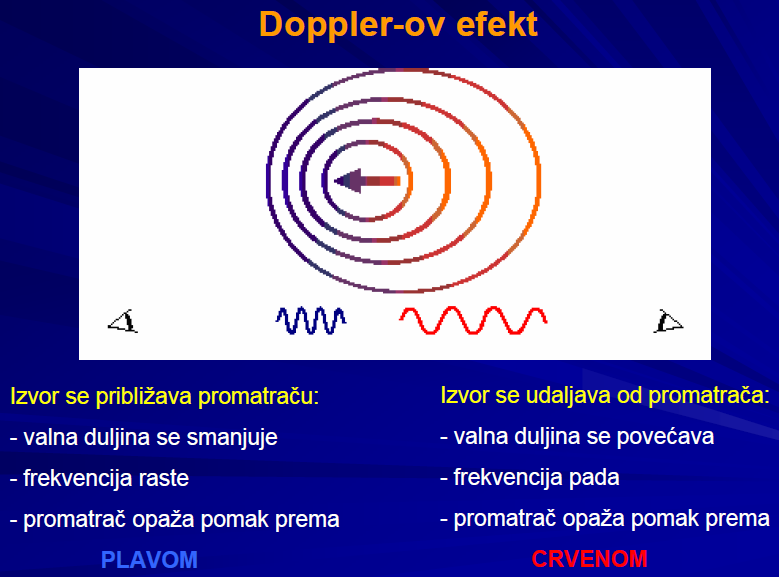 Doppler-ov efekt

Izvor se približava promatraču:
- valna duljina se smanjuje
- frekvencija raste
- promatrač opaža pomak prema
PLAVOM

Izvor se udaljava od promatrača:
- valna duljina se povećava
- frekvencija pada
- promatrač opaža pomak prema
CRVENOM